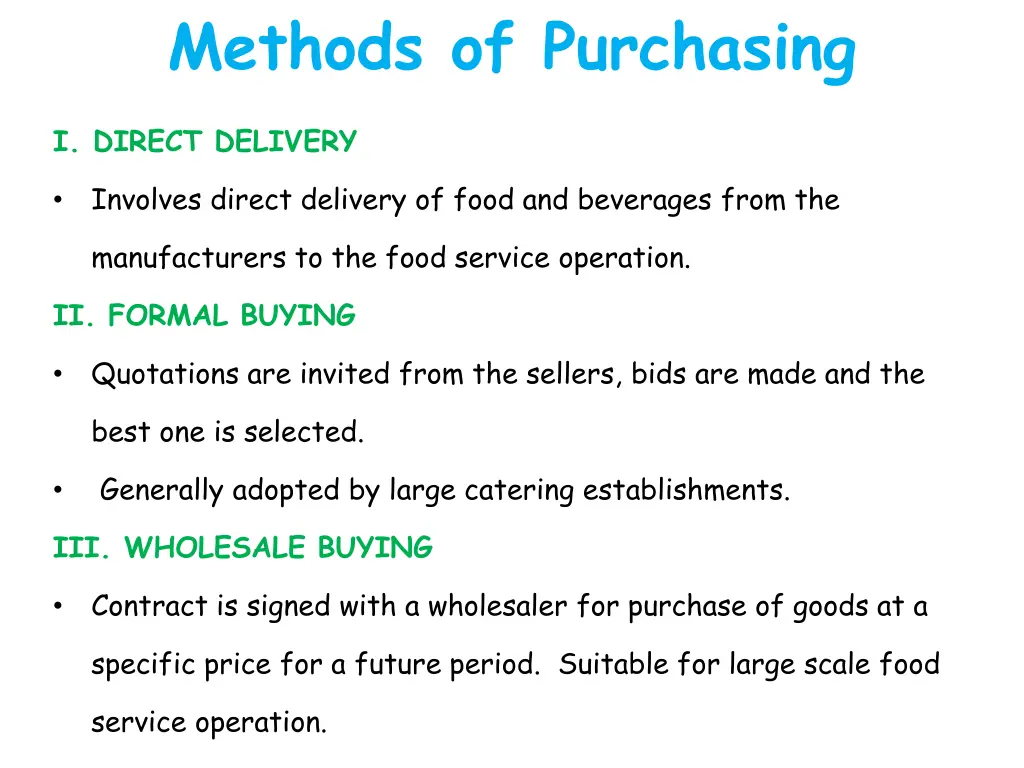 Methods of Purchasing

I. DIRECT DELIVERY

• Involves direct delivery of food and beverages from the manufacturers to the food service operation.

II. FORMAL BUYING

• Quotations are invited from the sellers, bids are made and the best one is selected.

• Generally adopted by large catering establishments.

III. WHOLESALE BUYING

• Contract is signed with a wholesaler for purchase of goods at a specific price for a future period. Suitable for large scale food service operation.